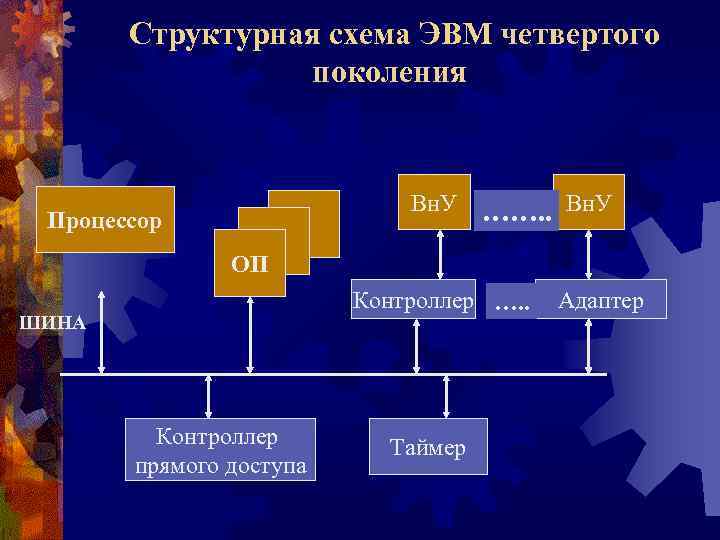 Структурная схема ЭВМ четвертого поколения

Процессор

ОП

ВнУ

……..

ВнУ

Контроллер

…..

Адаптер

ШИНА

Контроллер прямого доступа

Таймер